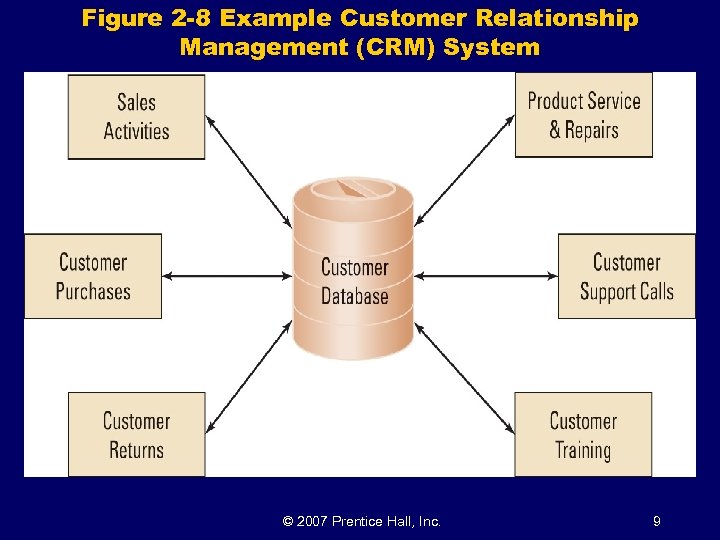 Figure 2-8 Example Customer Relationship Management (CRM) System

Sales Activities

Product Service & Repairs

Customer Purchases

Customer Database

Customer Support Calls

Customer Returns

Customer Training

© 2007 Prentice Hall, Inc.

9